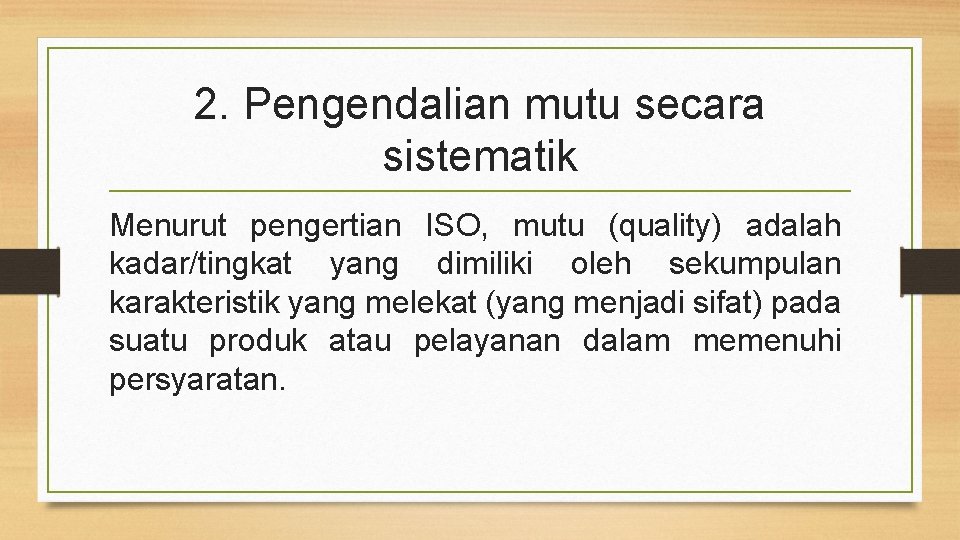 2. Pengendalian mutu secara sistematik

Menurut pengertian ISO, mutu (quality) adalah kadar/tingkat yang dimiliki oleh sekumpulan karakteristik yang melekat (yang menjadi sifat) pada suatu produk atau pelayanan dalam memenuhi persyaratan.